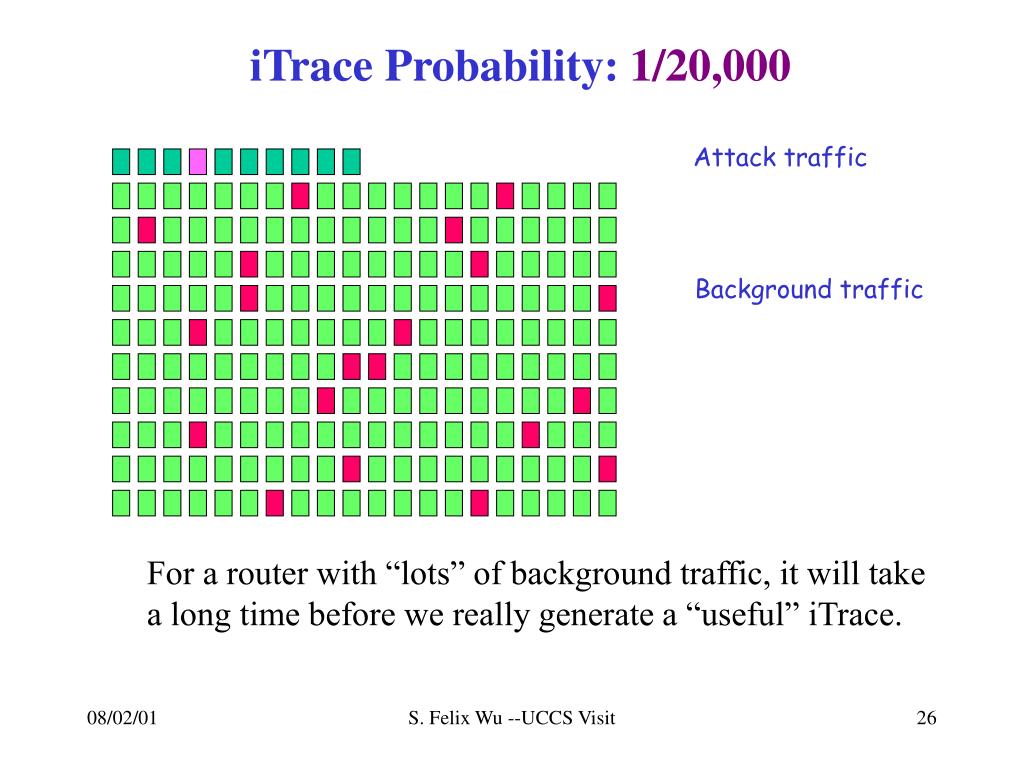 iTrace Probability: 1/20,000

Attack traffic

Background traffic

For a router with “lots” of background traffic, it will take a long time before we really generate a “useful” iTrace.

08/02/01

S. Felix Wu --UCCS Visit

26